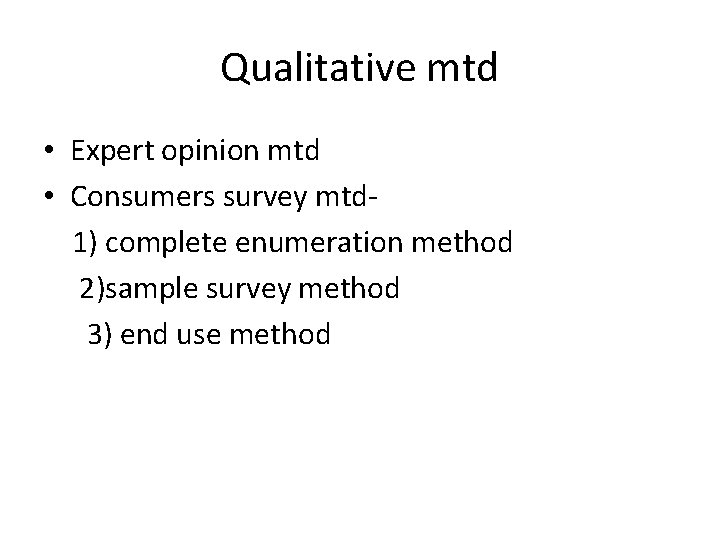 Qualitative mtd

• Expert opinion mtd
• Consumers survey mtd-
1) complete enumeration method
2)sample survey method
3) end use method